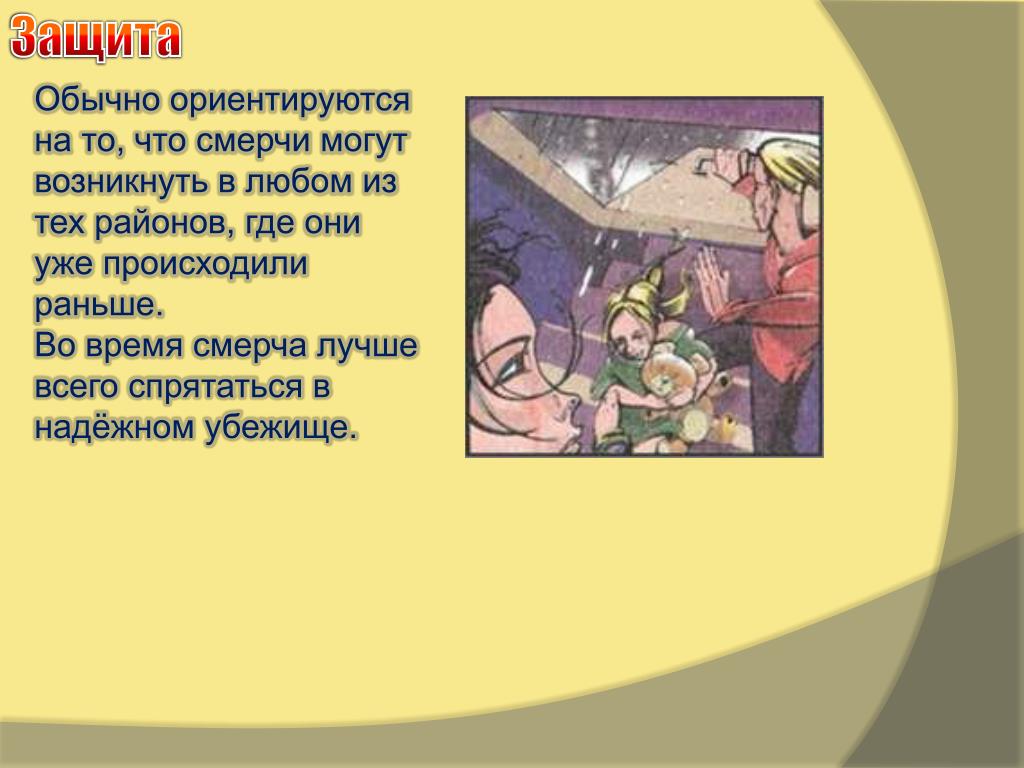 Защита

Обычно ориентируются на то, что смерчи могут возникнуть в любом из тех районов, где они уже происходили раньше.
Во время смерча лучше всего спрятаться в надёжном убежище.